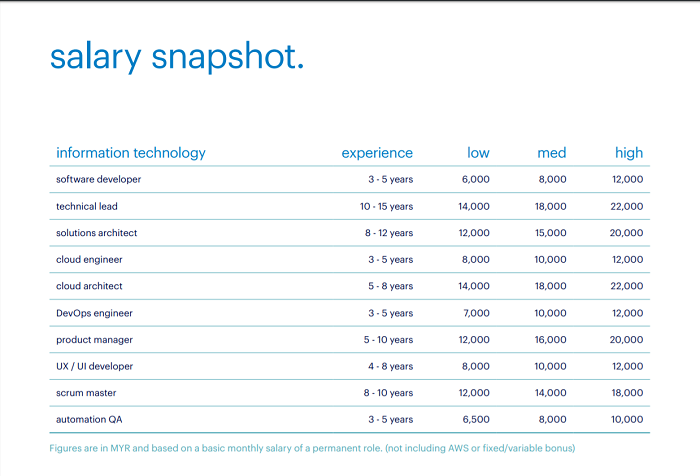 salary snapshot.

| information technology | experience | low | med | high |
|---|---|---|---|---|
| software developer | 3 - 5 years | 6,000 | 8,000 | 12,000 |
| technical lead | 10 - 15 years | 14,000 | 18,000 | 22,000 |
| solutions architect | 8 - 12 years | 12,000 | 15,000 | 20,000 |
| cloud engineer | 3 - 5 years | 8,000 | 10,000 | 12,000 |
| cloud architect | 5 - 8 years | 14,000 | 18,000 | 22,000 |
| DevOps engineer | 3 - 5 years | 7,000 | 10,000 | 12,000 |
| product manager | 5 - 10 years | 12,000 | 16,000 | 20,000 |
| UX / UI developer | 4 - 8 years | 8,000 | 10,000 | 12,000 |
| scrum master | 8 - 10 years | 12,000 | 14,000 | 18,000 |
| automation QA | 3 - 5 years | 6,500 | 8,000 | 10,000 |

Figures are in MYR and based on a basic monthly salary of a permanent role. (not including AWS or fixed/variable bonus)